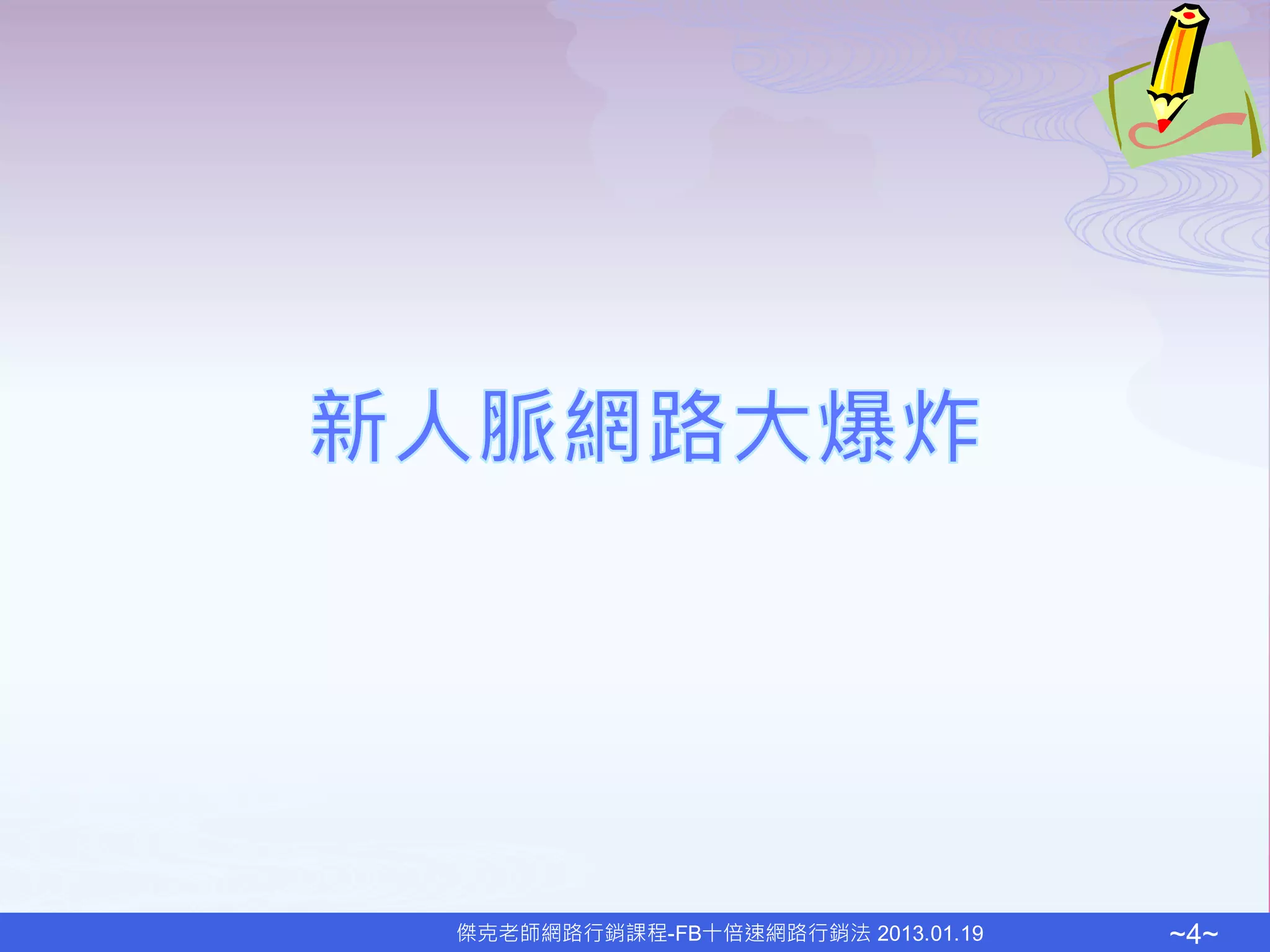 新人脈網路大爆炸

傑克老師網路行銷課程-FB十倍速網路行銷法 2013.01.19

~4~